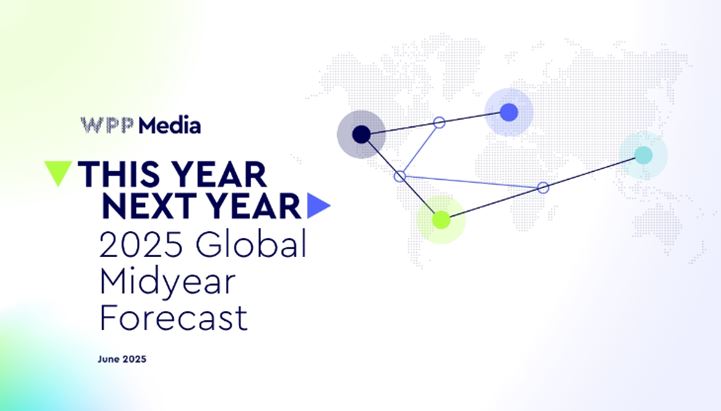 WPP Media

THIS YEAR NEXT YEAR

2025 Global Midyear Forecast

June 2025